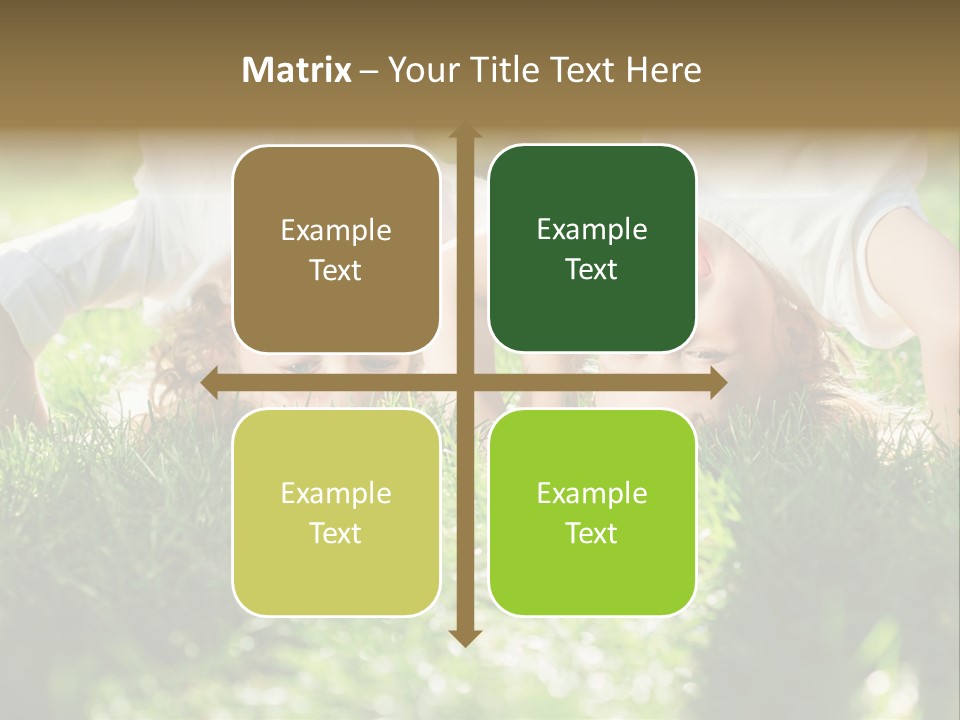 Matrix – Your Title Text Here

Example Text

Example Text

Example Text

Example Text